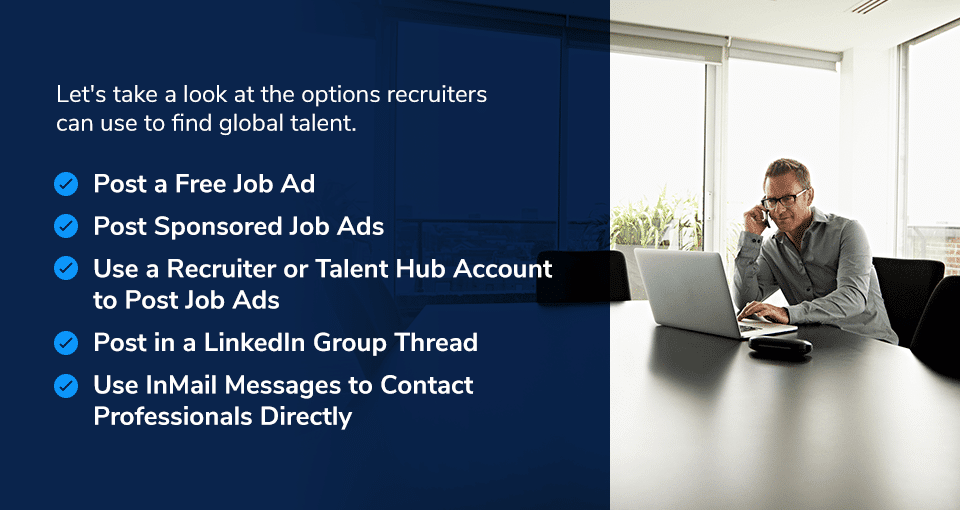 Let's take a look at the options recruiters can use to find global talent.

Post a Free Job Ad

Post Sponsored Job Ads

Use a Recruiter or Talent Hub Account to Post Job Ads

Post in a LinkedIn Group Thread

Use InMail Messages to Contact Professionals Directly